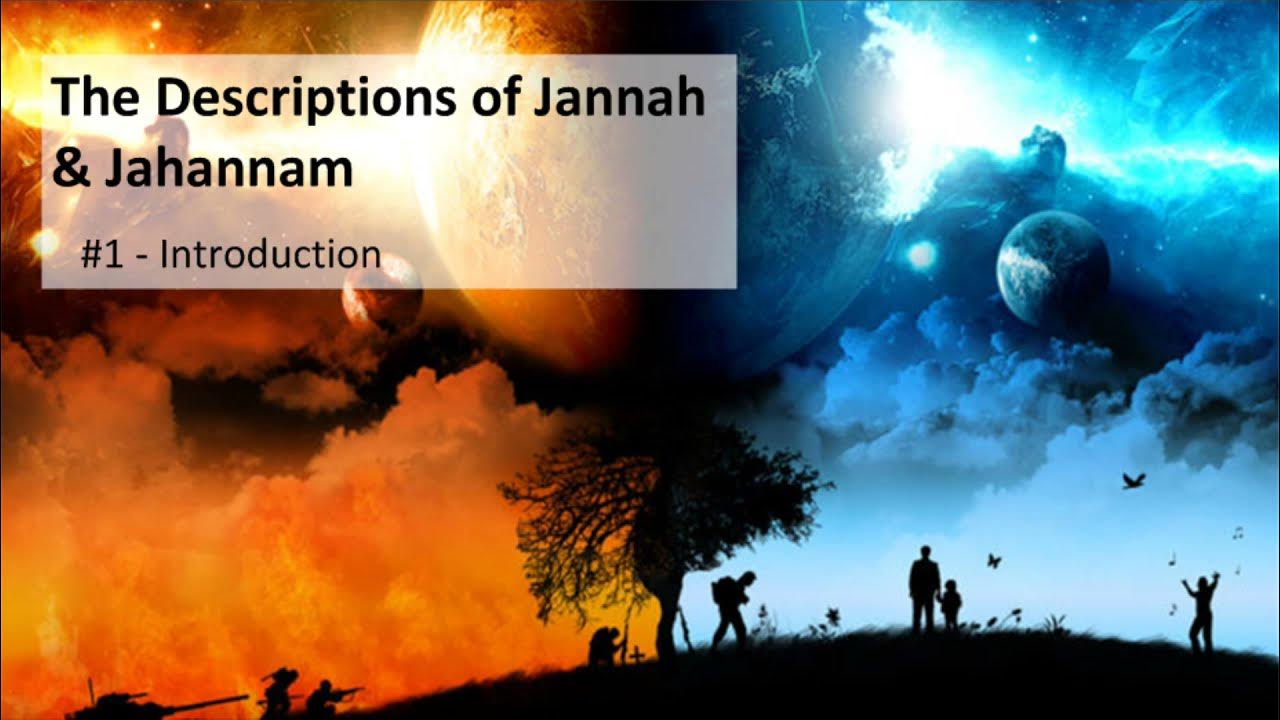 The Descriptions of Jannah & Jahannam

#1 - Introduction